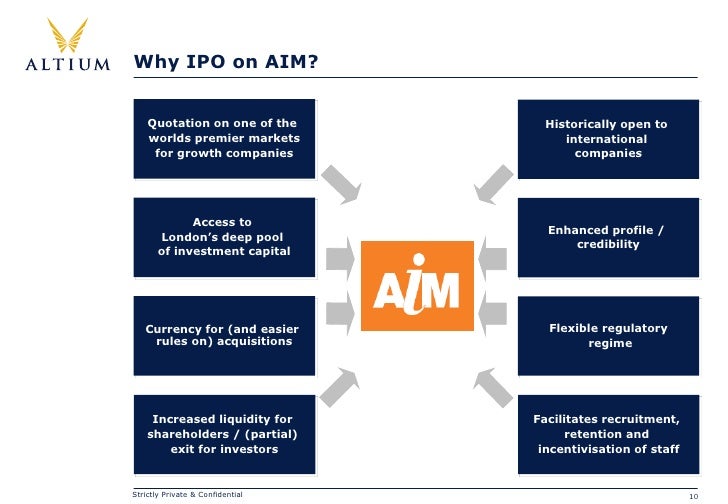 ALTIUM

Why IPO on AIM?

Quotation on one of the worlds premier markets for growth companies

Access to London's deep pool of investment capital

Currency for (and easier rules on) acquisitions

Increased liquidity for shareholders / (partial) exit for investors

AIM

Historically open to international companies

Enhanced profile / credibility

Flexible regulatory regime

Facilitates recruitment, retention and incentivisation of staff

Strictly Private & Confidential

10